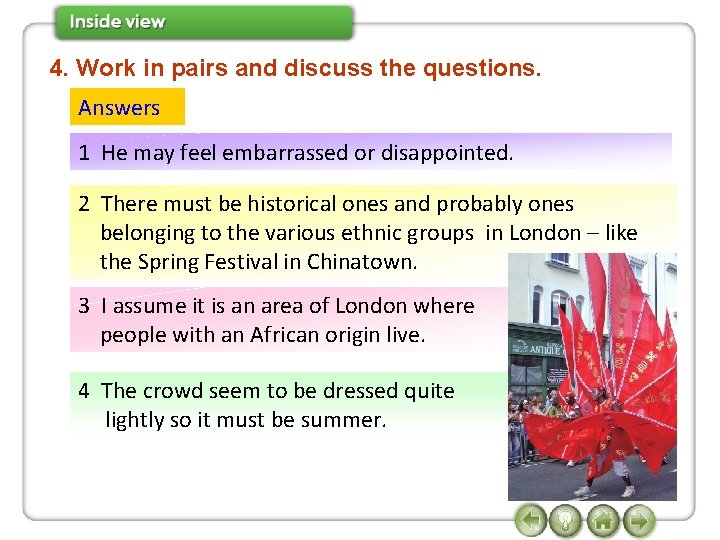 Inside view

4. Work in pairs and discuss the questions.

Answers

1 He may feel embarrassed or disappointed.

2 There must be historical ones and probably ones belonging to the various ethnic groups in London – like the Spring Festival in Chinatown.

3 I assume it is an area of London where people with an African origin live.

4 The crowd seem to be dressed quite lightly so it must be summer.

ANTIQUE